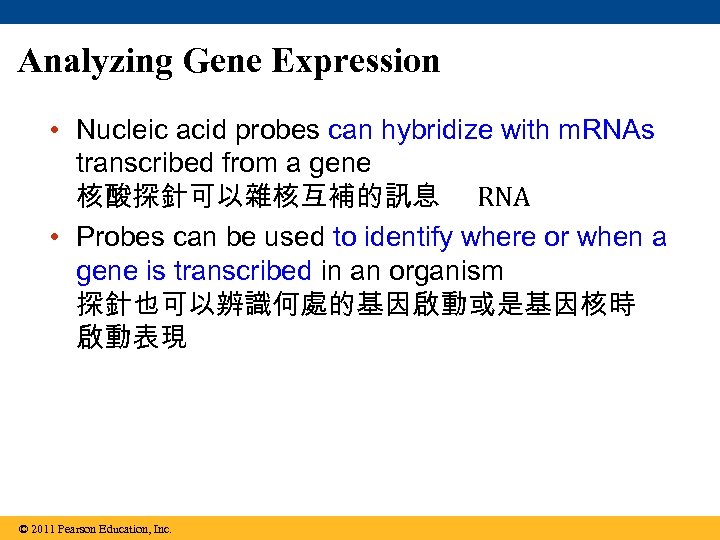 Analyzing Gene Expression

• Nucleic acid probes can hybridize with mRNAs transcribed from a gene
核酸探針可以雜核互補的訊息 RNA

• Probes can be used to identify where or when a gene is transcribed in an organism
探針也可以辨識何處的基因啟動或是基因核時啟動表現

© 2011 Pearson Education, Inc.